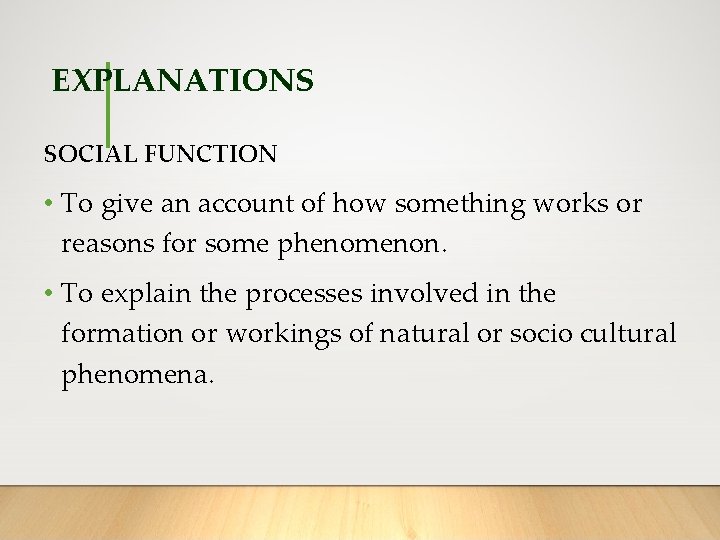 EXPLANATIONS

SOCIAL FUNCTION

• To give an account of how something works or reasons for some phenomenon.

• To explain the processes involved in the formation or workings of natural or socio cultural phenomena.